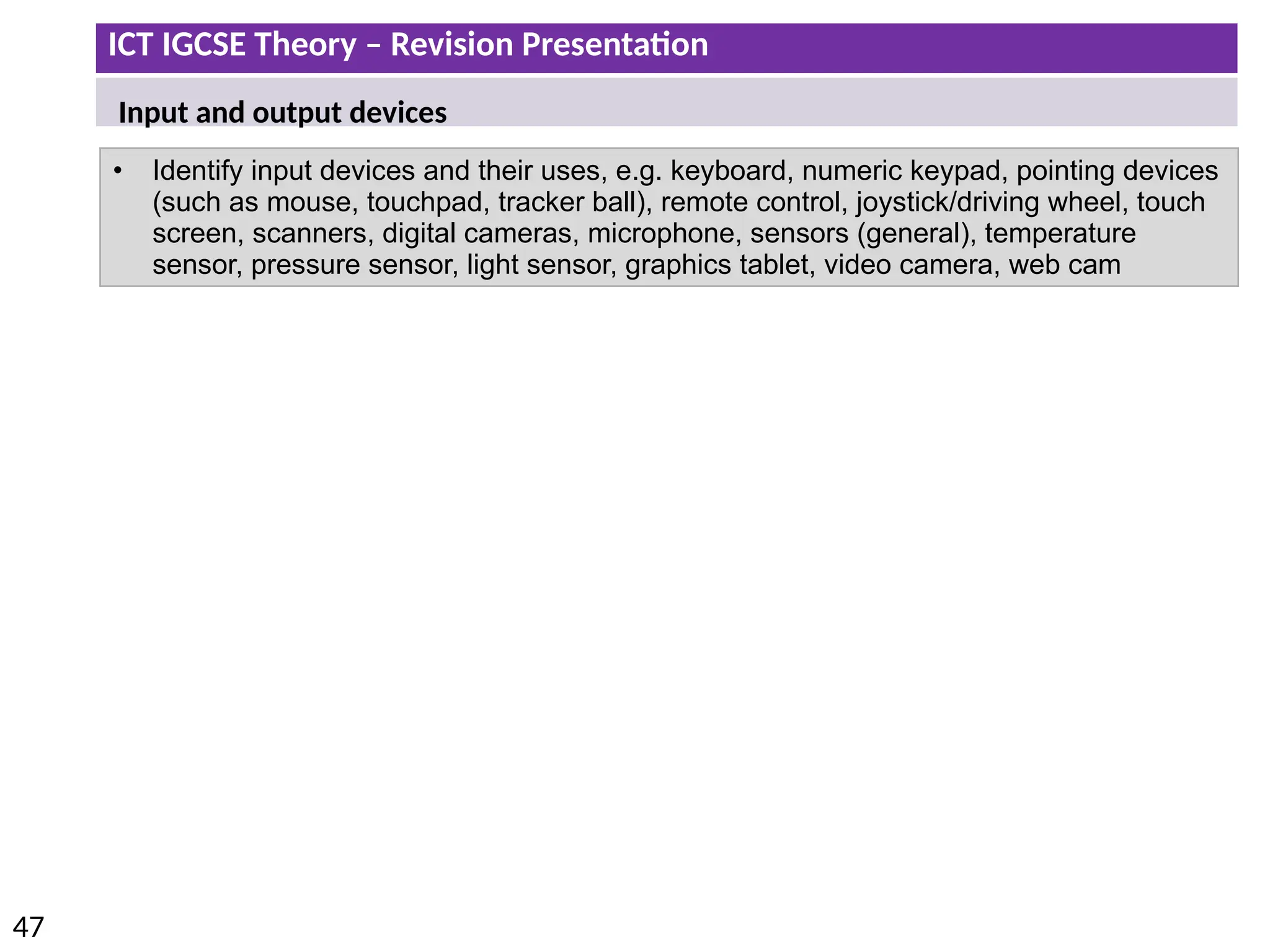 ICT IGCSE Theory – Revision Presentation

Input and output devices

• Identify input devices and their uses, e.g. keyboard, numeric keypad, pointing devices (such as mouse, touchpad, tracker ball), remote control, joystick/driving wheel, touch screen, scanners, digital cameras, microphone, sensors (general), temperature sensor, pressure sensor, light sensor, graphics tablet, video camera, web cam

47